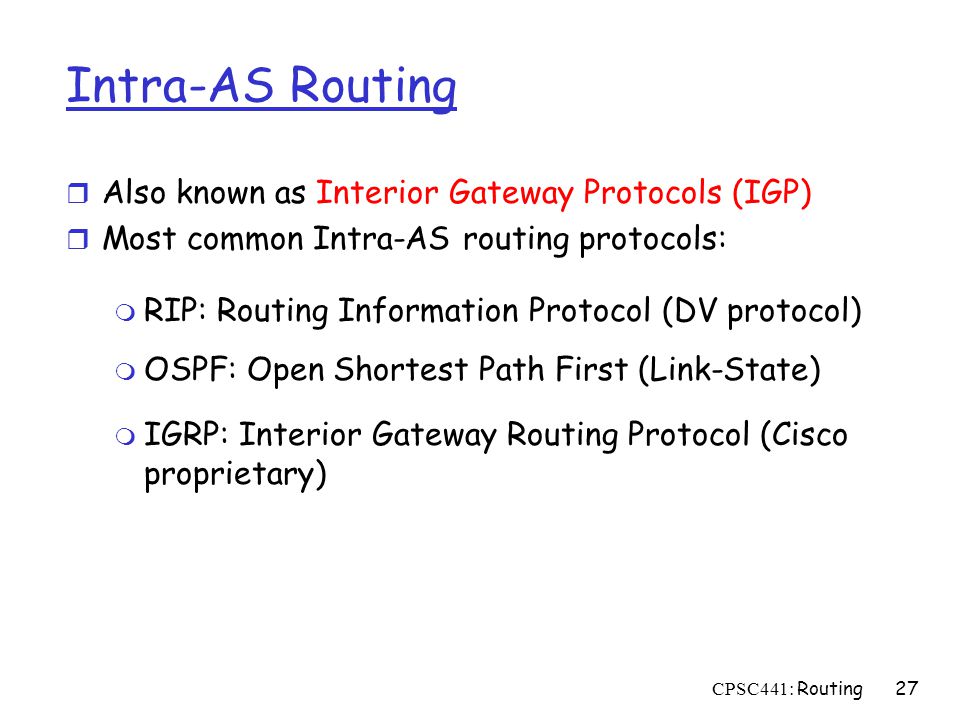 Intra-AS Routing

Also known as Interior Gateway Protocols (IGP)
Most common Intra-AS routing protocols:

RIP: Routing Information Protocol (DV protocol)
OSPF: Open Shortest Path First (Link-State)
IGRP: Interior Gateway Routing Protocol (Cisco proprietary)

CPSC441: Routing 27